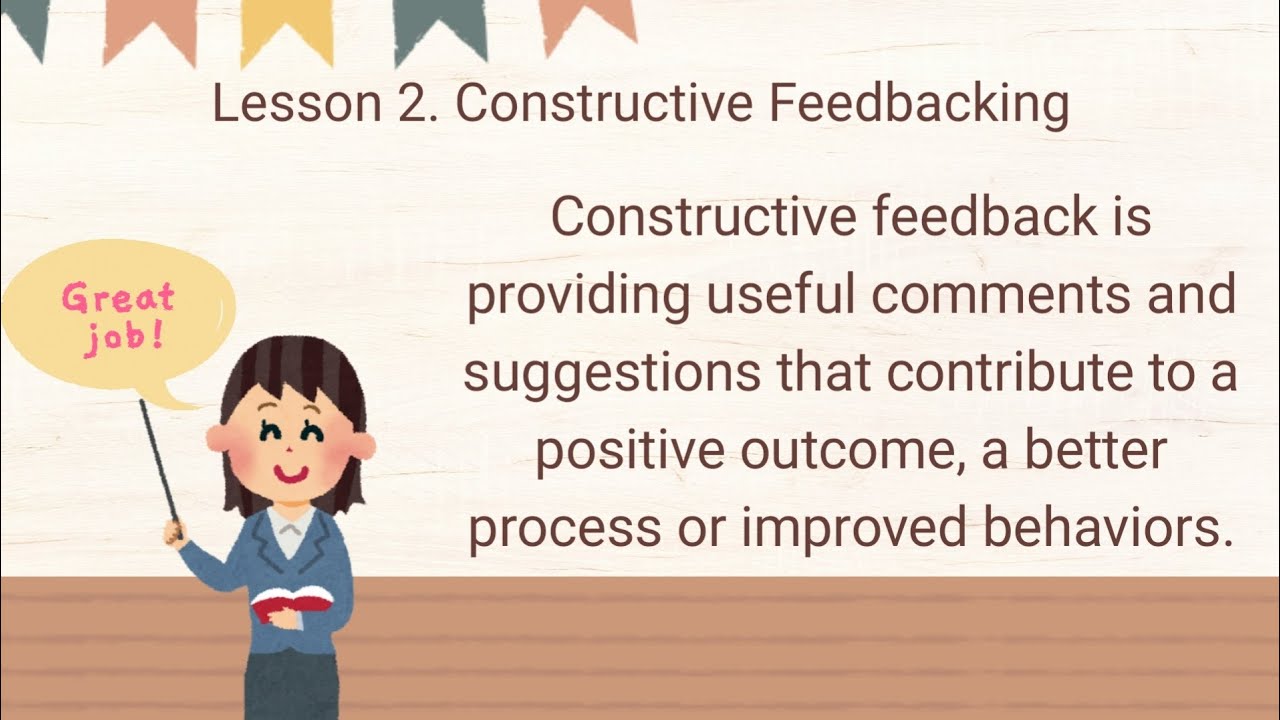 Lesson 2. Constructive Feedbacking

Great job!

Constructive feedback is providing useful comments and suggestions that contribute to a positive outcome, a better process or improved behaviors.